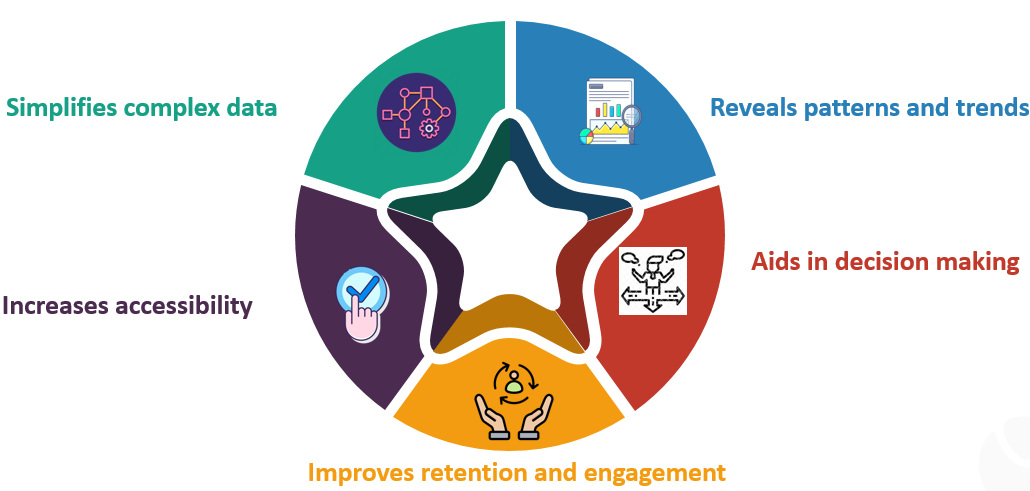 Simplifies complex data

Reveals patterns and trends

Aids in decision making

Increases accessibility

Improves retention and engagement